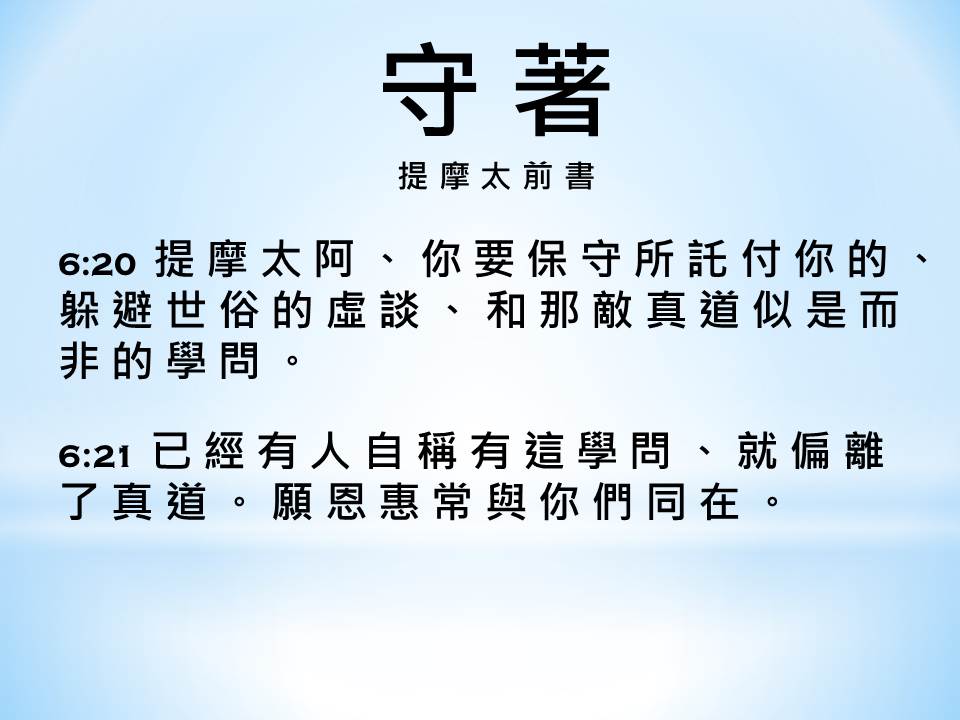 守著

提摩太前書

6:20 提摩太阿、你要保守所託付你的、躲避世俗的虛談、和那敵真道似是而非的學問。

6:21 已經有人自稱有這學問、就偏離了真道。願恩惠常與你們同在。